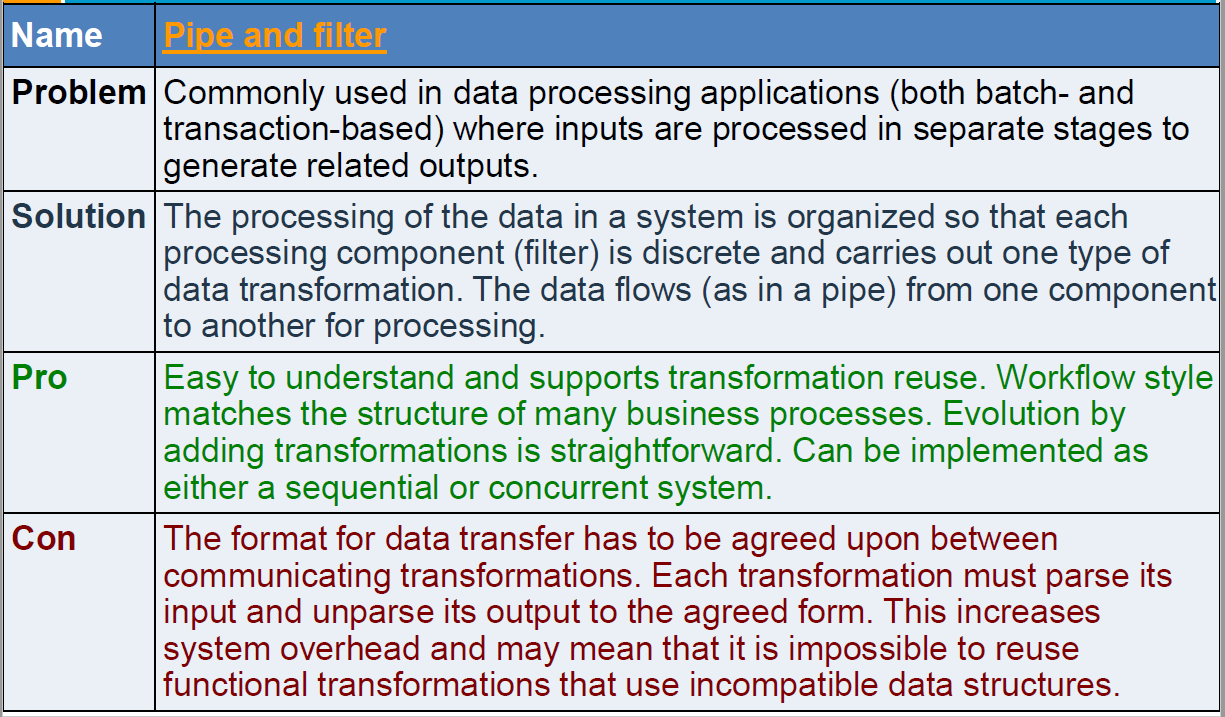 | Name | Pipe and filter |
|---|---|
| Problem | Commonly used in data processing applications (both batch- and transaction-based) where inputs are processed in separate stages to generate related outputs. |
| Solution | The processing of the data in a system is organized so that each processing component (filter) is discrete and carries out one type of data transformation. The data flows (as in a pipe) from one component to another for processing. |
| Pro | Easy to understand and supports transformation reuse. Workflow style matches the structure of many business processes. Evolution by adding transformations is straightforward. Can be implemented as either a sequential or concurrent system. |
| Con | The format for data transfer has to be agreed upon between communicating transformations. Each transformation must parse its input and unparse its output to the agreed form. This increases system overhead and may mean that it is impossible to reuse functional transformations that use incompatible data structures. |